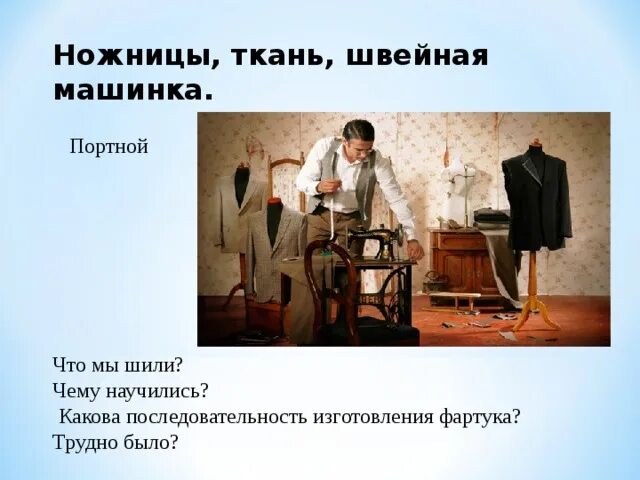 Ножницы, ткань, швейная машинка.

Портной

Что мы шили?
Чему научились?
Какова последовательность изготовления фартука?
Трудно было?